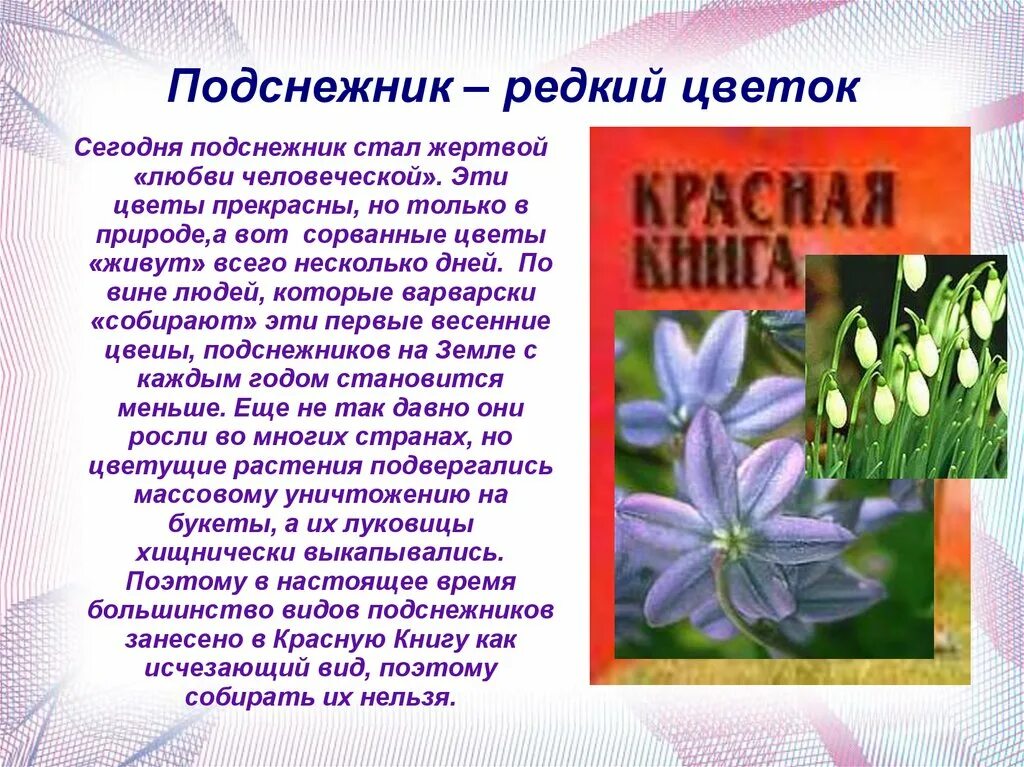 Подснежник – редкий цветок

Сегодня подснежник стал жертвой «любви человеческой». Эти цветы прекрасны, но только в природе,а вот сорванные цветы «живут» всего несколько дней. По вине людей, которые варварски «собирают» эти первые весенние цвеиы, подснежников на Земле с каждым годом становится меньше. Еще не так давно они росли во многих странах, но цветущие растения подвергались массовому уничтожению на букеты, а их луковицы хищнически выкапывались. Поэтому в настоящее время большинство видов подснежников занесено в Красную Книгу как исчезающий вид, поэтому собирать их нельзя.

КРАСНАЯ КНИГА